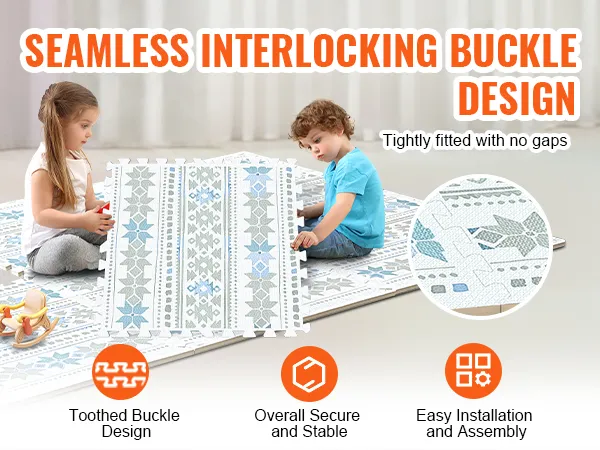 SEAMLESS INTERLOCKING BUCKLE DESIGN

Tightly fitted with no gaps

Toothed Buckle Design

Overall Secure and Stable

Easy Installation and Assembly